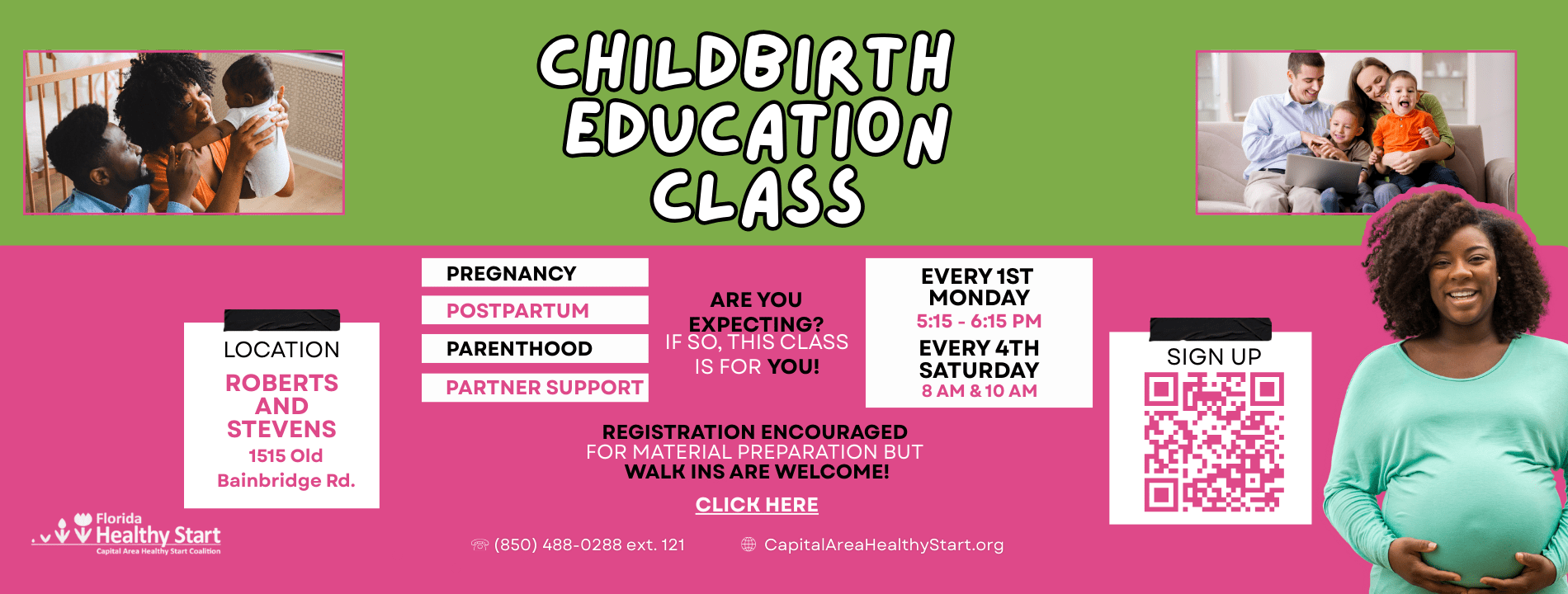 CHILDBIRTH EDUCATION CLASS

LOCATION
ROBERTS AND STEVENS
1515 Old Bainbridge Rd.

PREGNANCY
POSTPARTUM
PARENTHOOD
PARTNER SUPPORT

ARE YOU EXPECTING?
IF SO, THIS CLASS IS FOR YOU!

EVERY 1ST MONDAY
5:15 - 6:15 PM
EVERY 4TH SATURDAY
8 AM & 10 AM

SIGN UP

REGISTRATION ENCOURAGED FOR MATERIAL PREPARATION BUT WALK INS ARE WELCOME!

CLICK HERE

Florida Healthy Start
Capital Area Healthy Start Coalition

(850) 488-0288 ext. 121
CapitalAreaHealthyStart.org